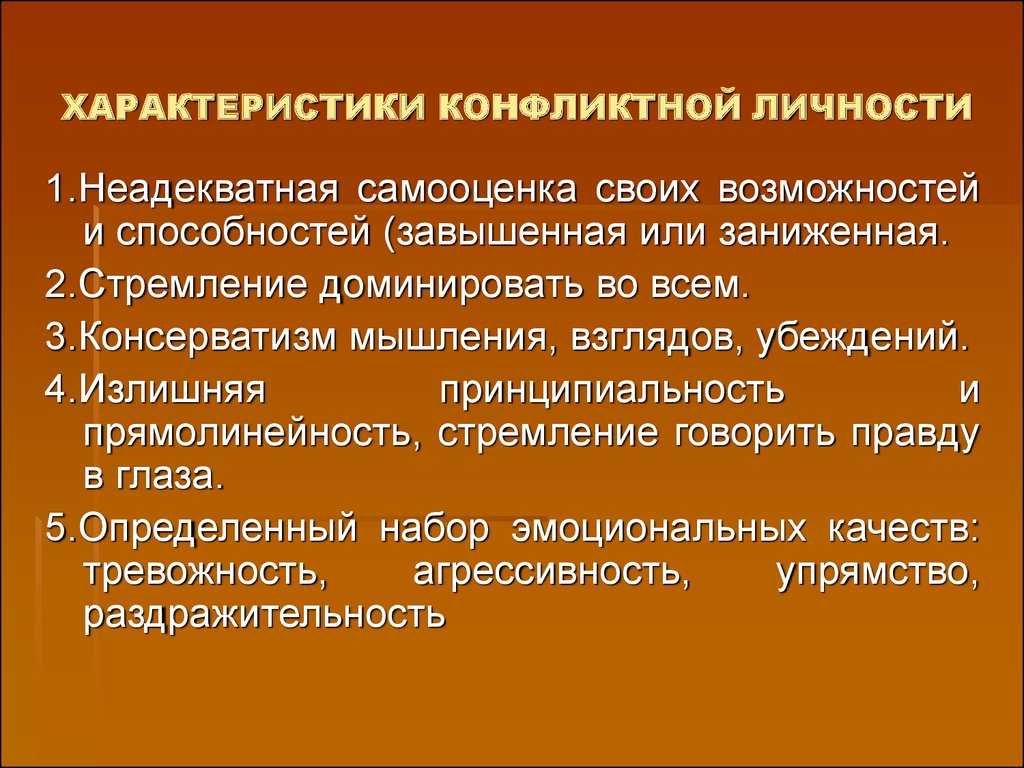 ХАРАКТЕРИСТИКИ КОНФЛИКТНОЙ ЛИЧНОСТИ

1.Неадекватная самооценка своих возможностей и способностей (завышенная или заниженная.

2.Стремление доминировать во всем.

3.Консерватизм мышления, взглядов, убеждений.

4.Излишняя принципиальность и прямолинейность, стремление говорить правду в глаза.

5.Определенный набор эмоциональных качеств: тревожность, агрессивность, упрямство, раздражительность